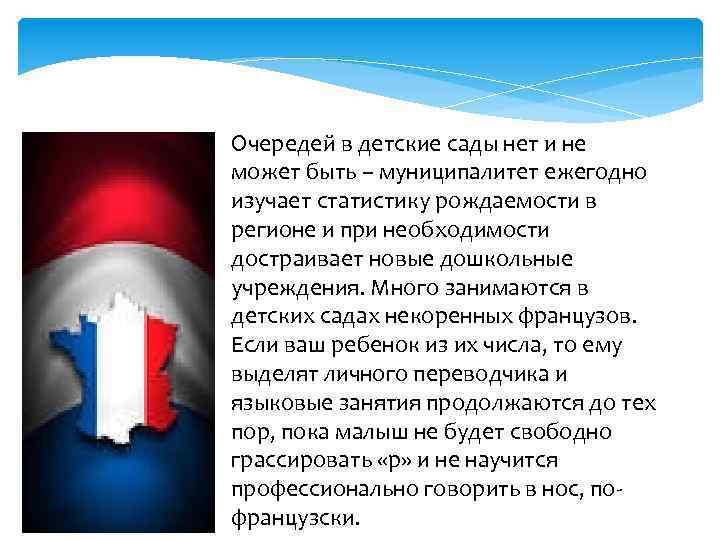 Очередей в детские сады нет и не может быть – муниципалитет ежегодно изучает статистику рождаемости в регионе и при необходимости достраивает новые дошкольные учреждения. Много занимаются в детских садах некоренных французов. Если ваш ребенок из их числа, то ему выделят личного переводчика и языковые занятия продолжаются до тех пор, пока малыш не будет свободно грассировать «р» и не научится профессионально говорить в нос, по-французски.